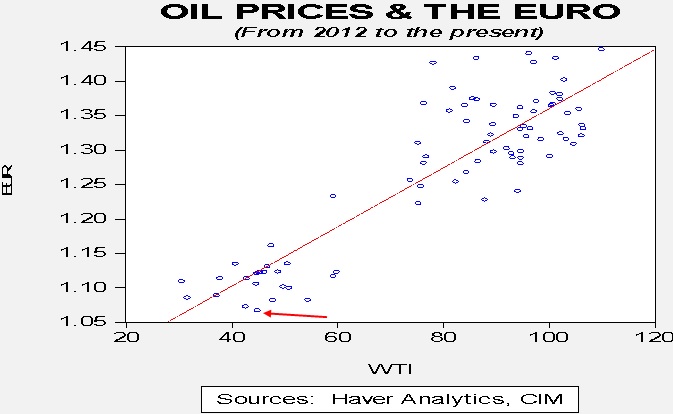 OIL PRICES & THE EURO
(From 2012 to the present)

1.45
1.40
1.35
1.30
1.25
1.20
1.15
1.10
1.05

EUR

20
40
60
80
100
120

WTI

Sources: Haver Analytics, CIM